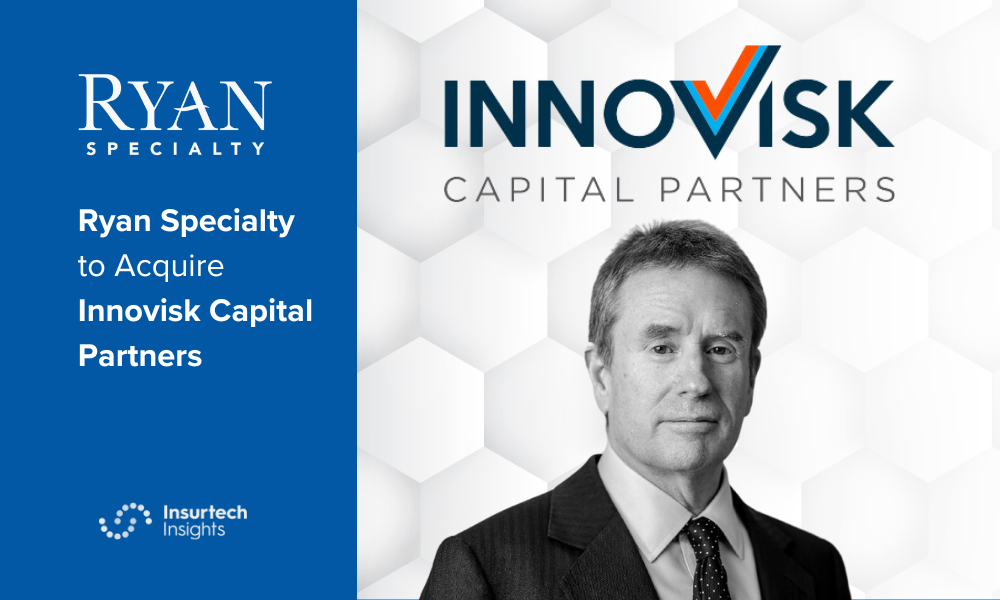 RYAN
SPECIALTY

Ryan Specialty to Acquire Innovisk Capital Partners

Insurtech Insights

INNOVISK
CAPITAL PARTNERS